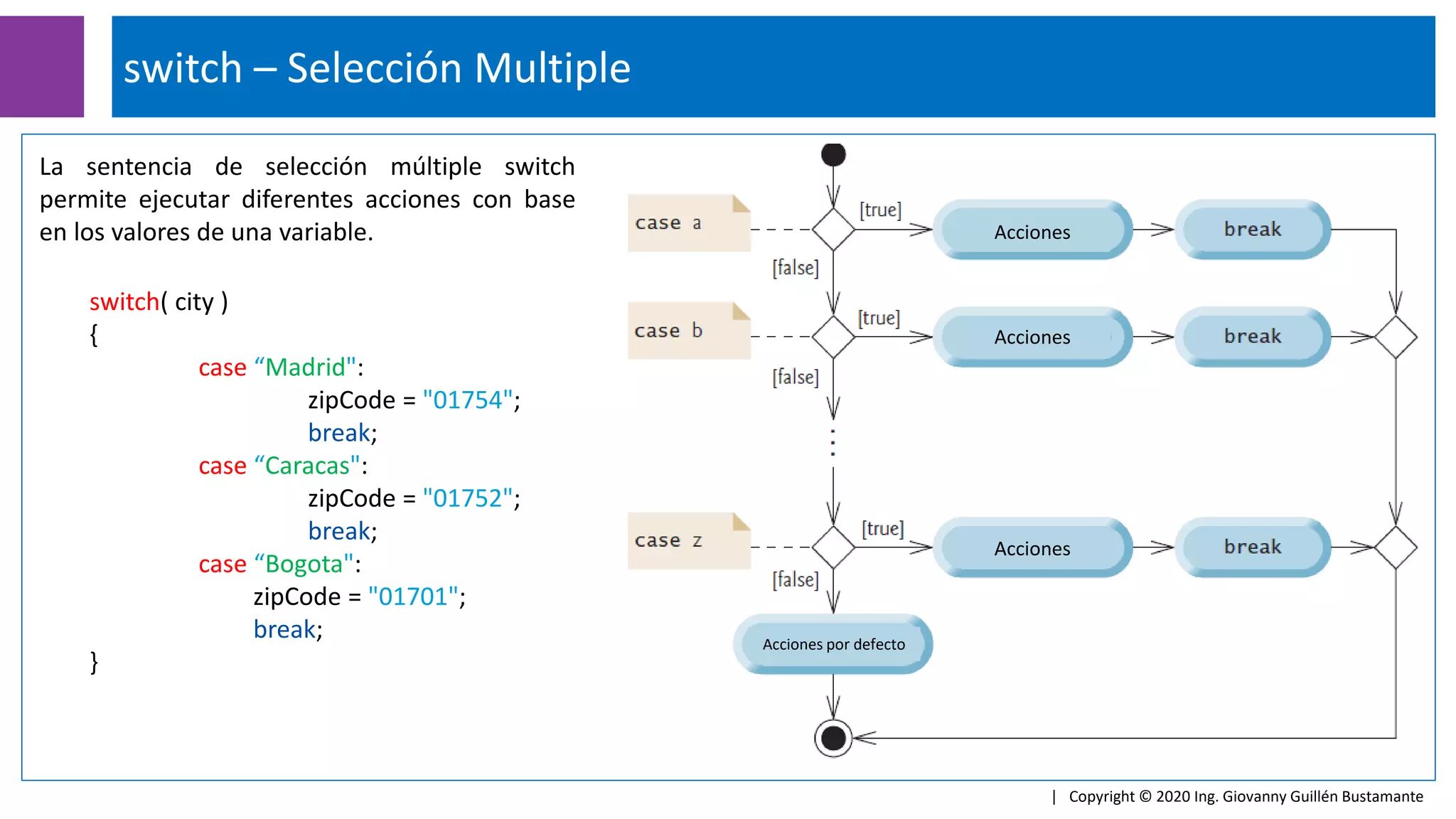 switch – Selección Multiple

La sentencia de selección múltiple switch permite ejecutar diferentes acciones con base en los valores de una variable.

switch( city )
{
case “Madrid":
zipCode = "01754";
break;
case “Caracas":
zipCode = "01752";
break;
case “Bogota":
zipCode = "01701";
break;
}

case a
[true]
Acciones
break
[false]
case b
[true]
Acciones
break
[false]
case z
[true]
Acciones
break
[false]
Acciones por defecto

| Copyright © 2020 Ing. Giovanny Guillén Bustamante